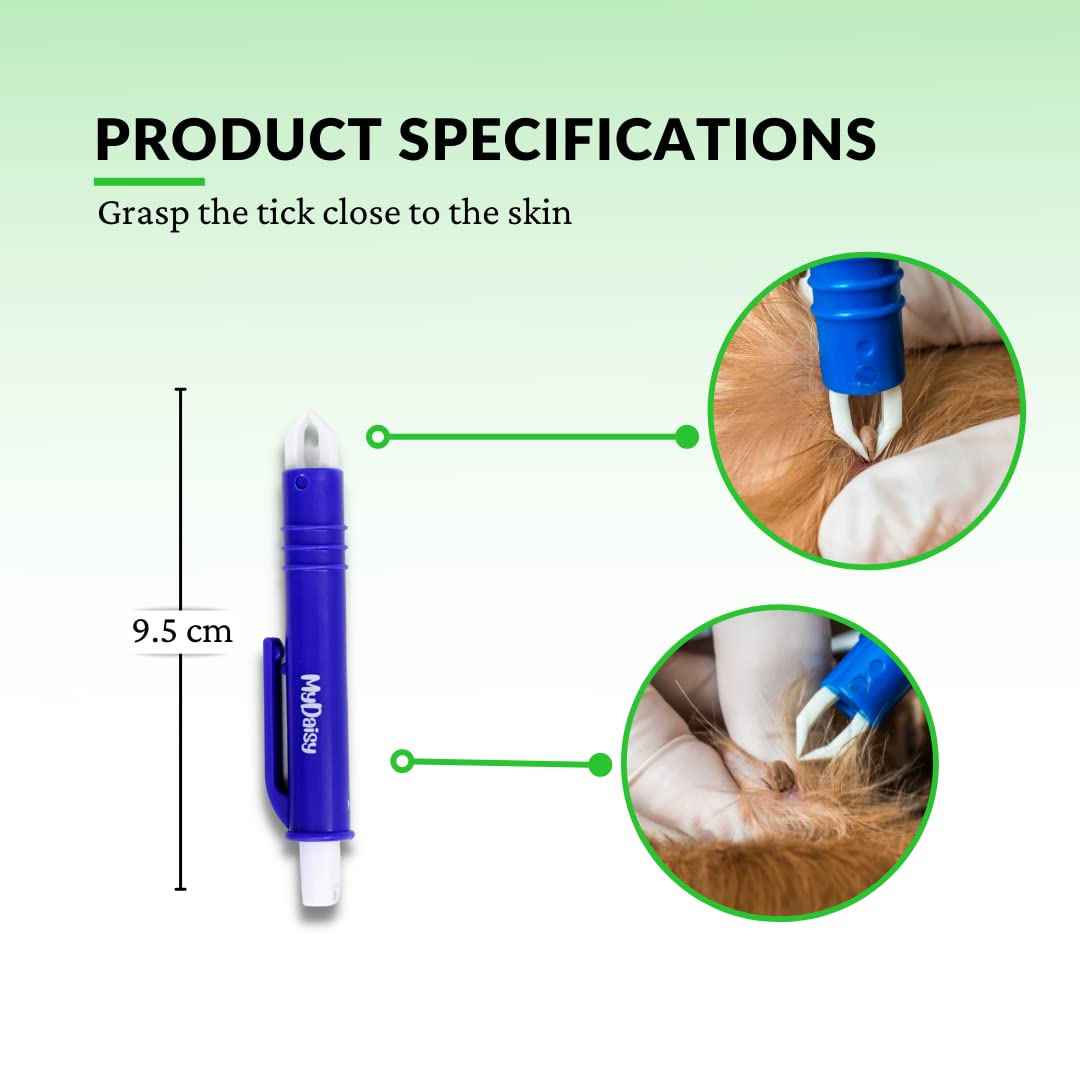 PRODUCT SPECIFICATIONS

Grasp the tick close to the skin

9.5 cm

MyDaisy